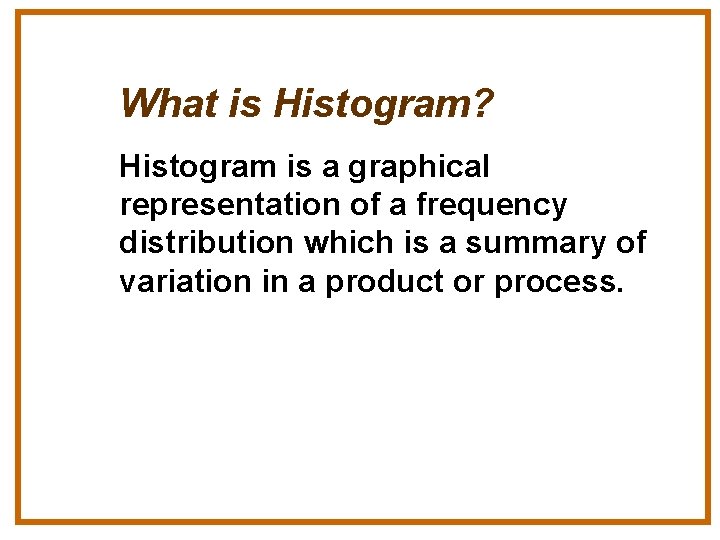 What is Histogram?

Histogram is a graphical representation of a frequency distribution which is a summary of variation in a product or process.